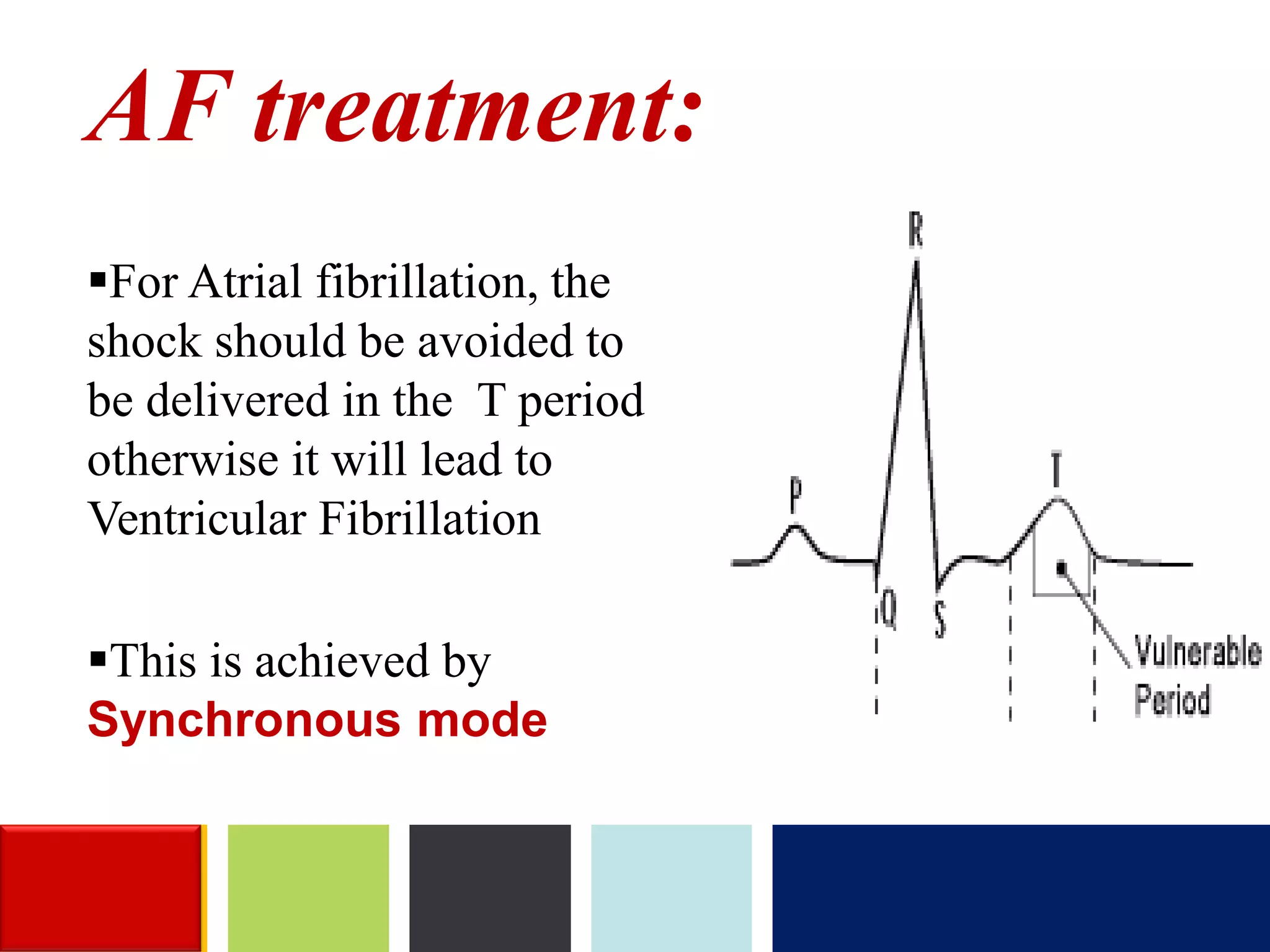 AF treatment:

▪For Atrial fibrillation, the shock should be avoided to be delivered in the T period otherwise it will lead to Ventricular Fibrillation

▪This is achieved by Synchronous mode

R
P
T
Q
S
Vulnerable Period